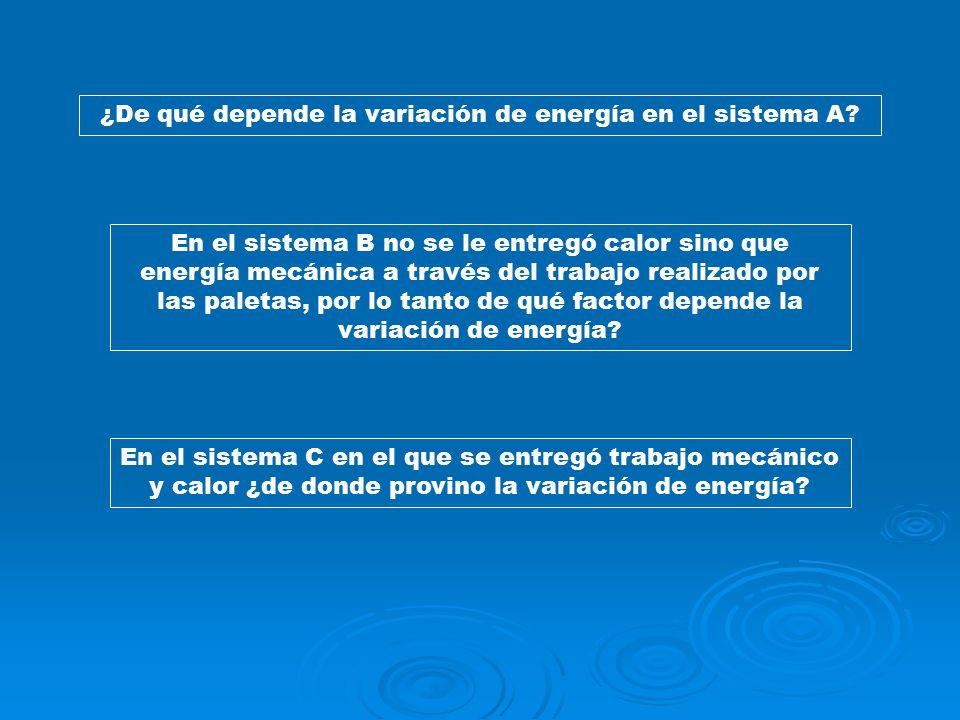 ¿De qué depende la variación de energía en el sistema A?

En el sistema B no se le entregó calor sino que energía mecánica a través del trabajo realizado por las paletas, por lo tanto de qué factor depende la variación de energía?

En el sistema C en el que se entregó trabajo mecánico y calor ¿de donde provino la variación de energía?